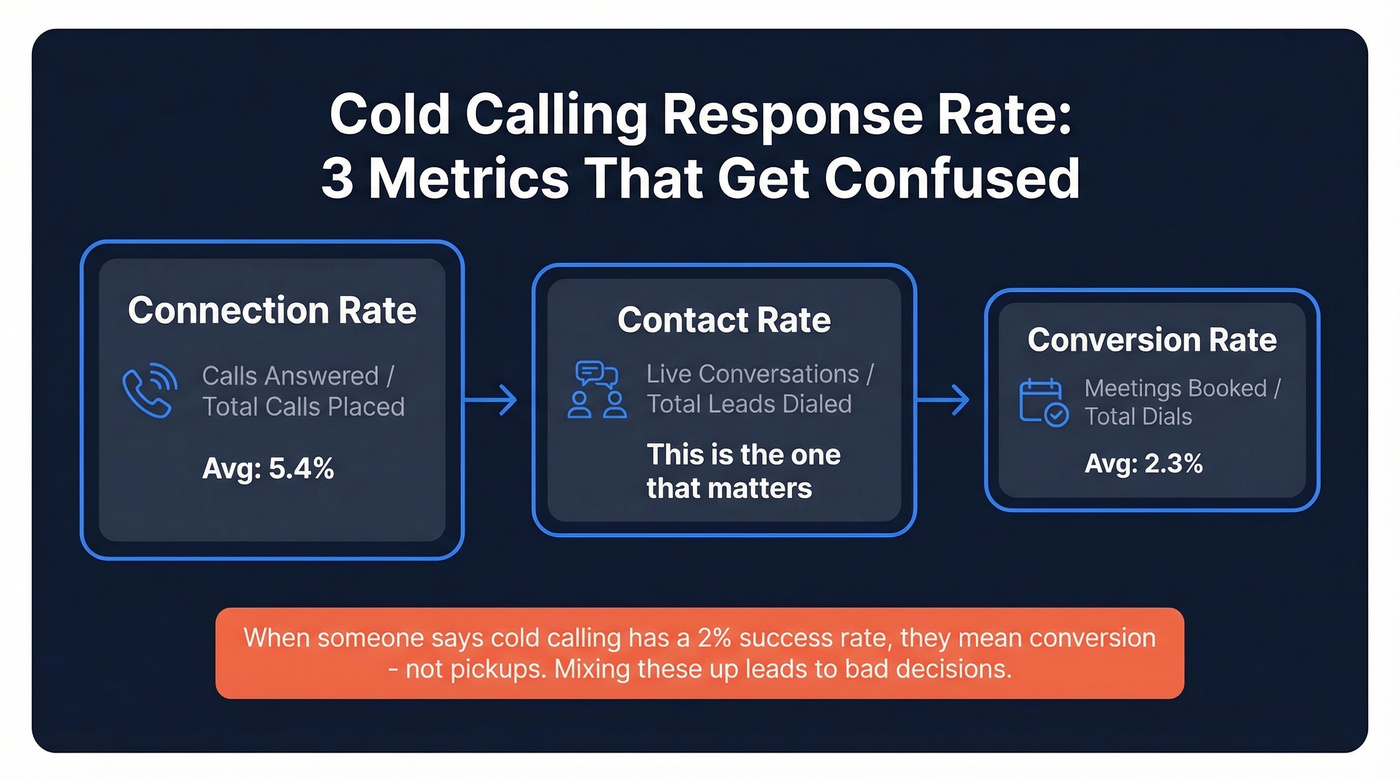 Cold Calling Response Rate:
3 Metrics That Get Confused

Connection Rate

Calls Answered / Total Calls Placed

Avg: 5.4%

Contact Rate

Live Conversations / Total Leads Dialed

This is the one that matters

Conversion Rate

Meetings Booked / Total Dials

Avg: 2.3%

When someone says cold calling has a 2% success rate, they mean conversion - not pickups. Mixing these up leads to bad decisions.